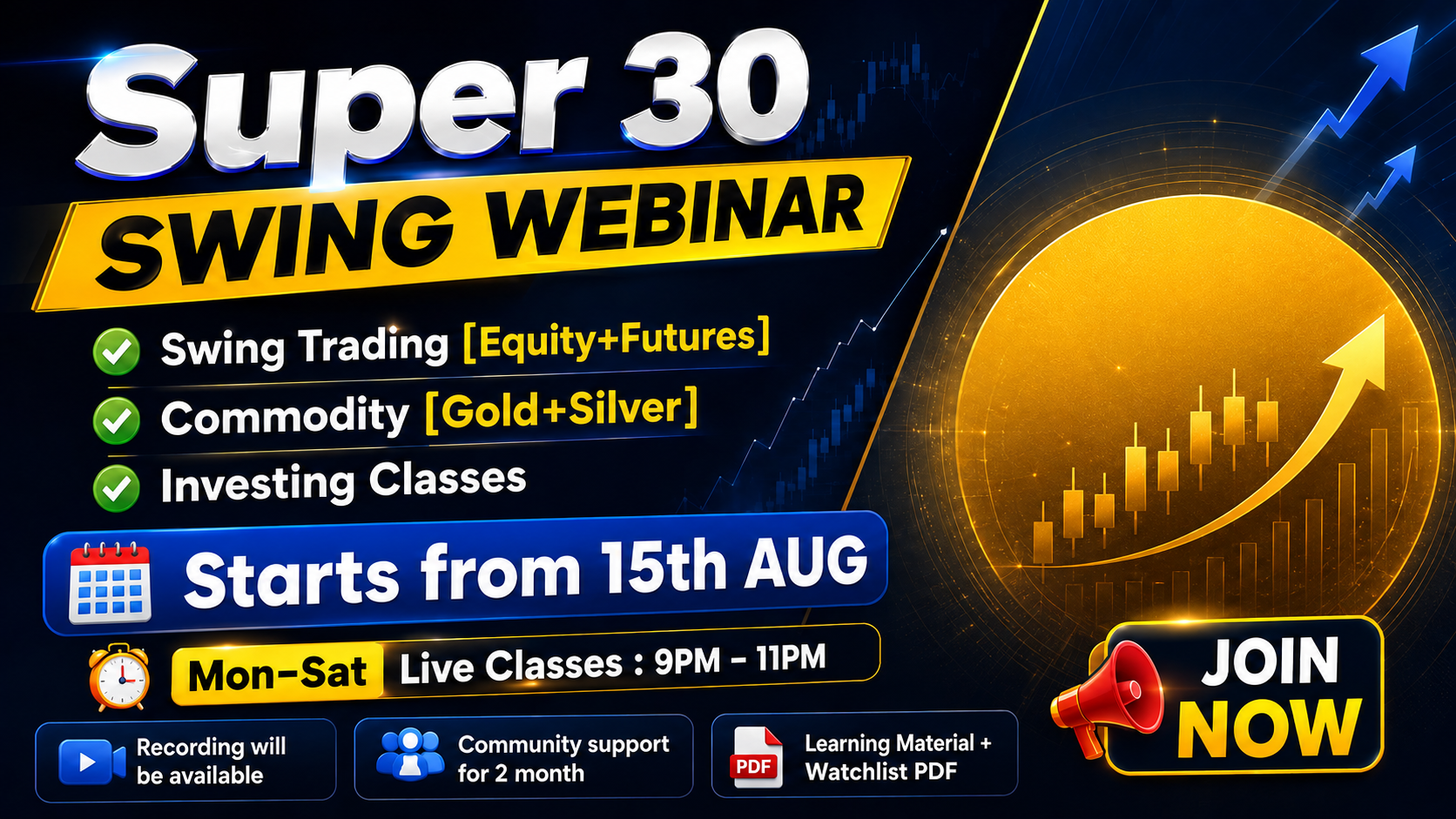 Super 30
SWING WEBINAR

Swing Trading [Equity+Futures]
Commodity [Gold+Silver]
Investing Classes

Starts from 15th AUG

Mon-Sat Live Classes : 9PM - 11PM

Recording will be available

Community support for 2 month

PDF Learning Material + Watchlist PDF

JOIN NOW